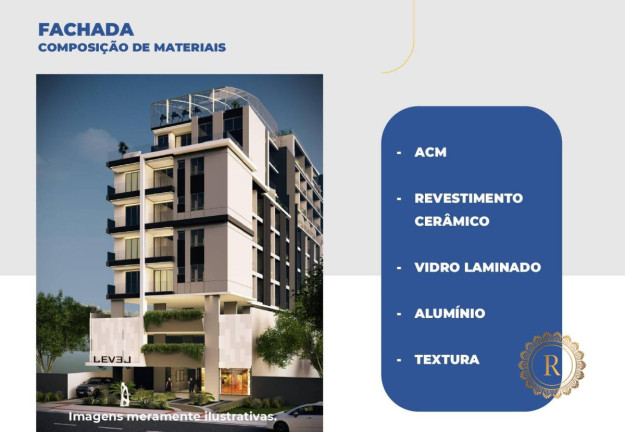 FACHADA
COMPOSIÇÃO DE MATERIAIS

LEVEL

Imagens meramente ilustrativas.

- ACM
- REVESTIMENTO CERÂMICO
- VIDRO LAMINADO
- ALUMÍNIO
- TEXTURA

R